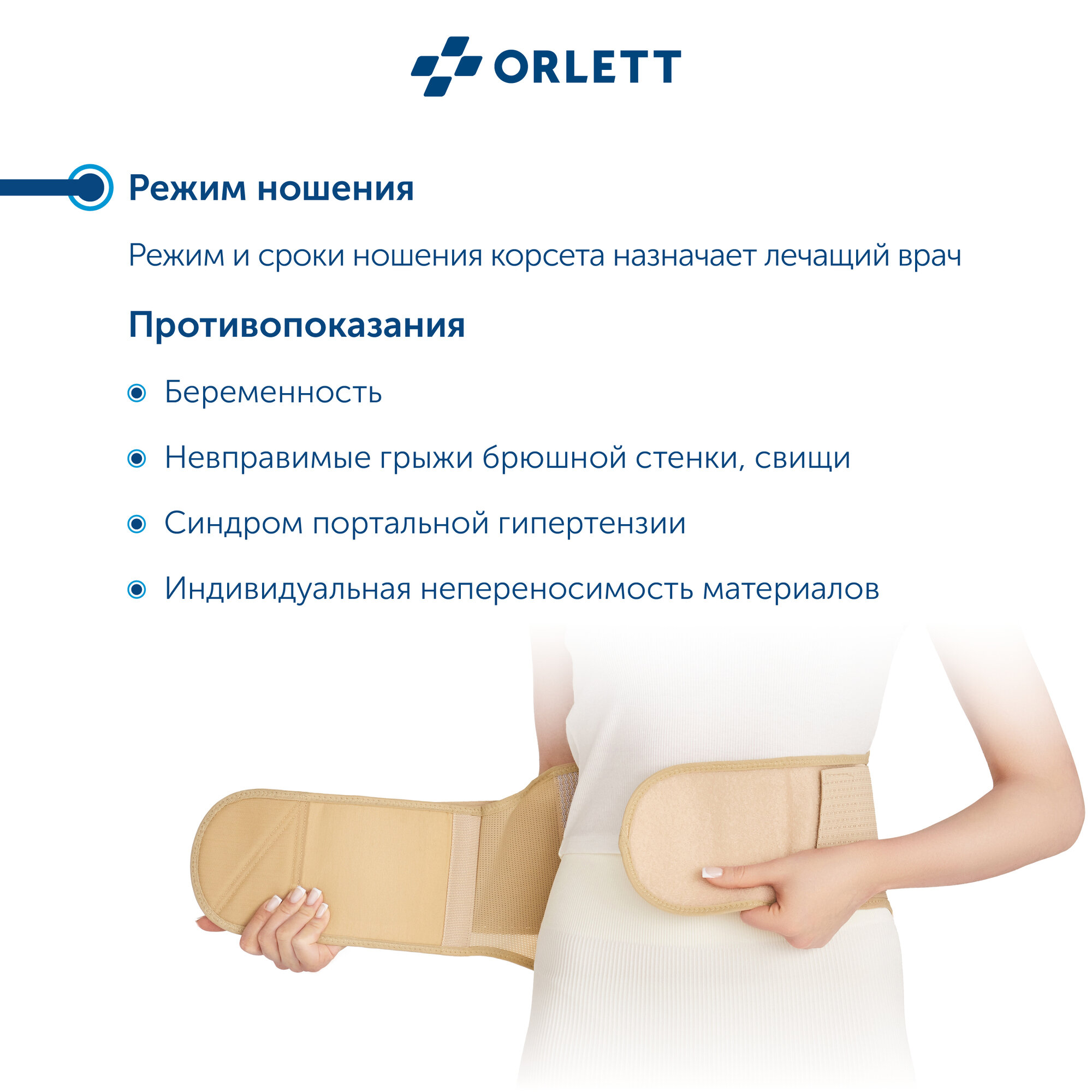 ORLETT

Режим ношения

Режим и сроки ношения корсета назначает лечащий врач

Противопоказания

Беременность

Невправимые грыжи брюшной стенки, свищи

Синдром портальной гипертензии

Индивидуальная непереносимость материалов